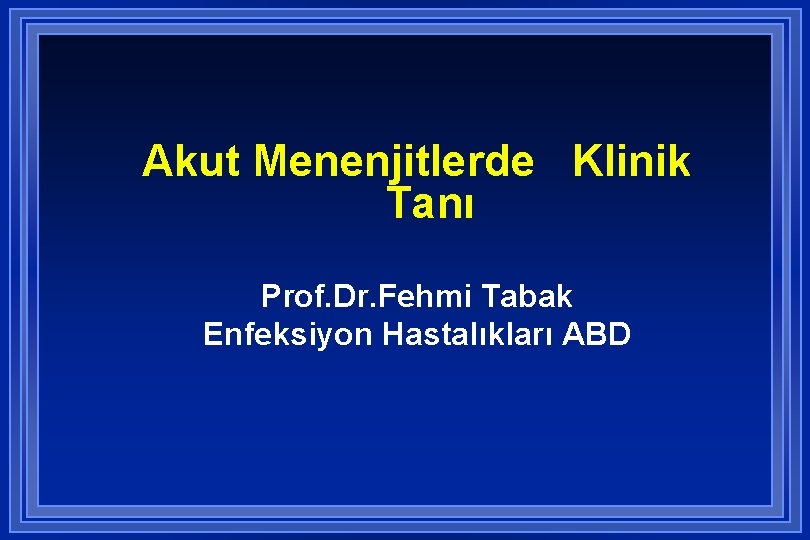 Akut Menenjitlerde Klinik Tanı

Prof.Dr.Fehmi Tabak
Enfeksiyon Hastalıkları ABD